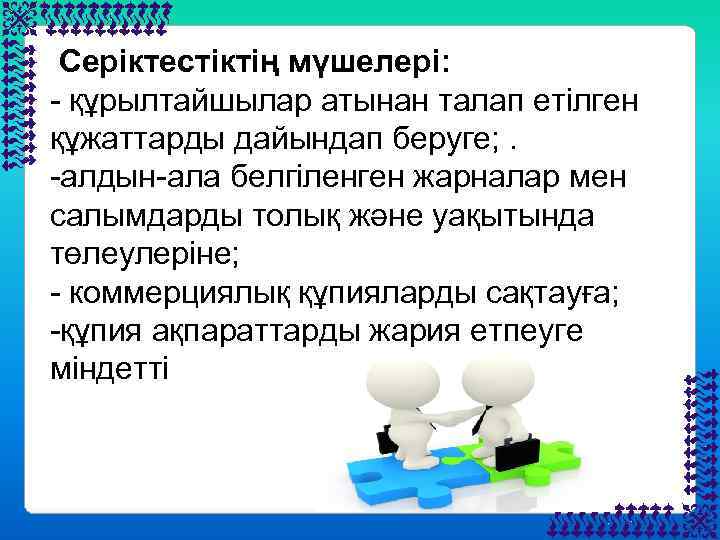 Серіктестіктің мүшелері:
- құрылтайшылар атынан талап етілген құжаттарды дайындап беруге; .
-алдын-ала белгіленген жарналар мен салымдарды толық және уақытында төлеулеріне;
- коммерциялық құпияларды сақтауға;
-құпия ақпараттарды жария етпеуге міндетті